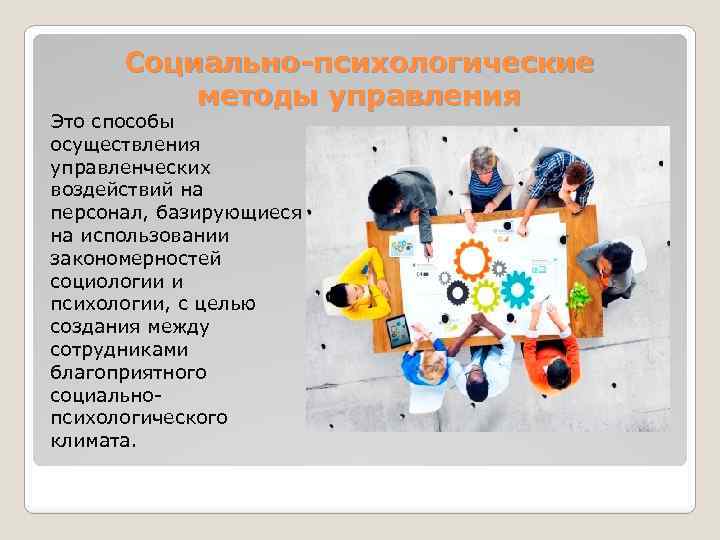 Социально-психологические методы управления

Это способы осуществления управленческих воздействий на персонал, базирующиеся на использовании закономерностей социологии и психологии, с целью создания между сотрудниками благоприятного социально-психологического климата.